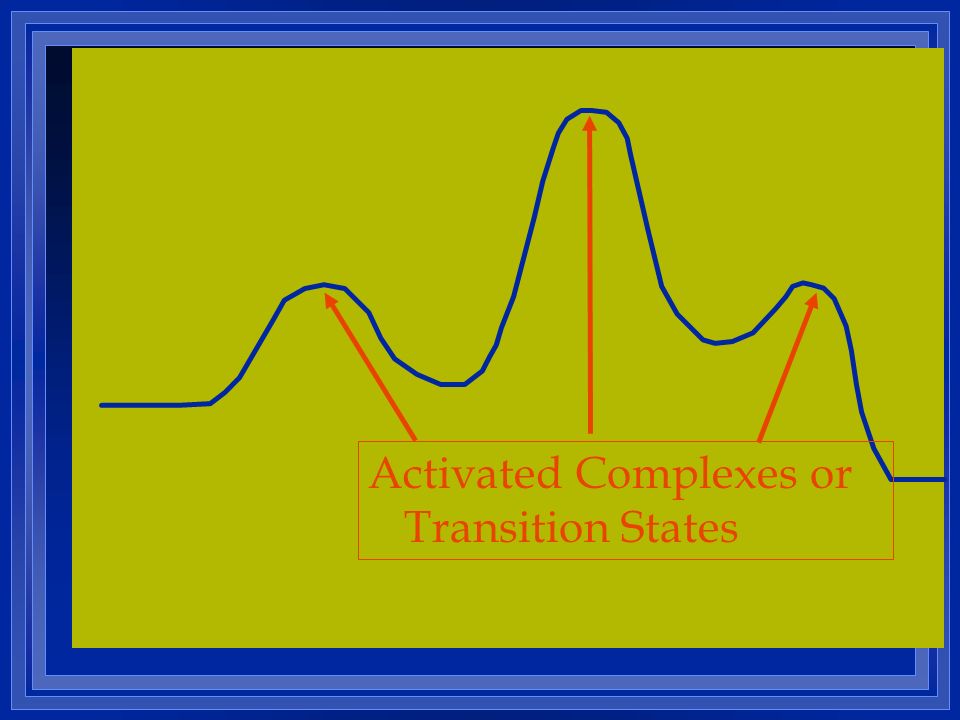 Activated Complexes or
Transition States